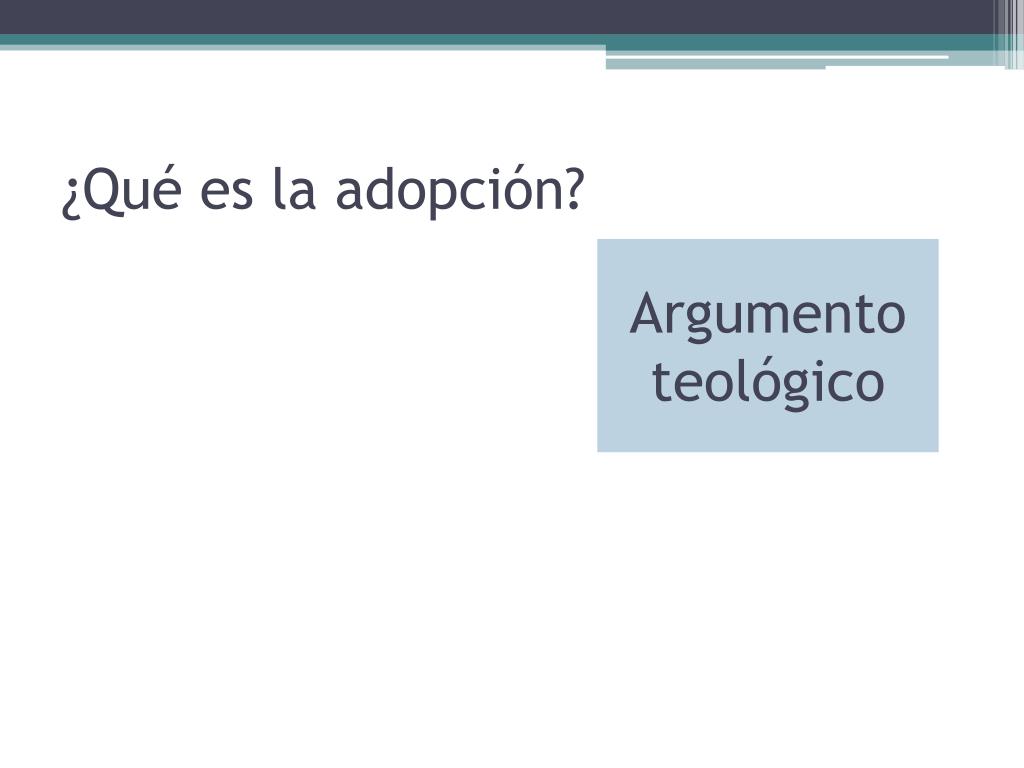 ¿Qué es la adopción?

Argumento teológico